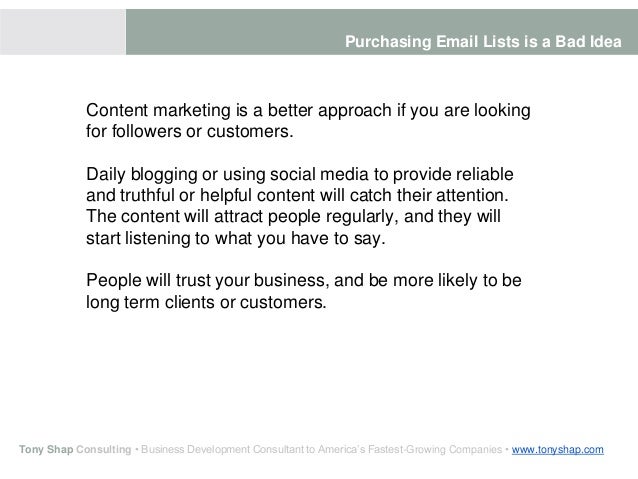 Purchasing Email Lists is a Bad Idea

Content marketing is a better approach if you are looking for followers or customers.

Daily blogging or using social media to provide reliable and truthful or helpful content will catch their attention. The content will attract people regularly, and they will start listening to what you have to say.

People will trust your business, and be more likely to be long term clients or customers.

Tony Shap Consulting • Business Development Consultant to America's Fastest-Growing Companies • www.tonyshap.com